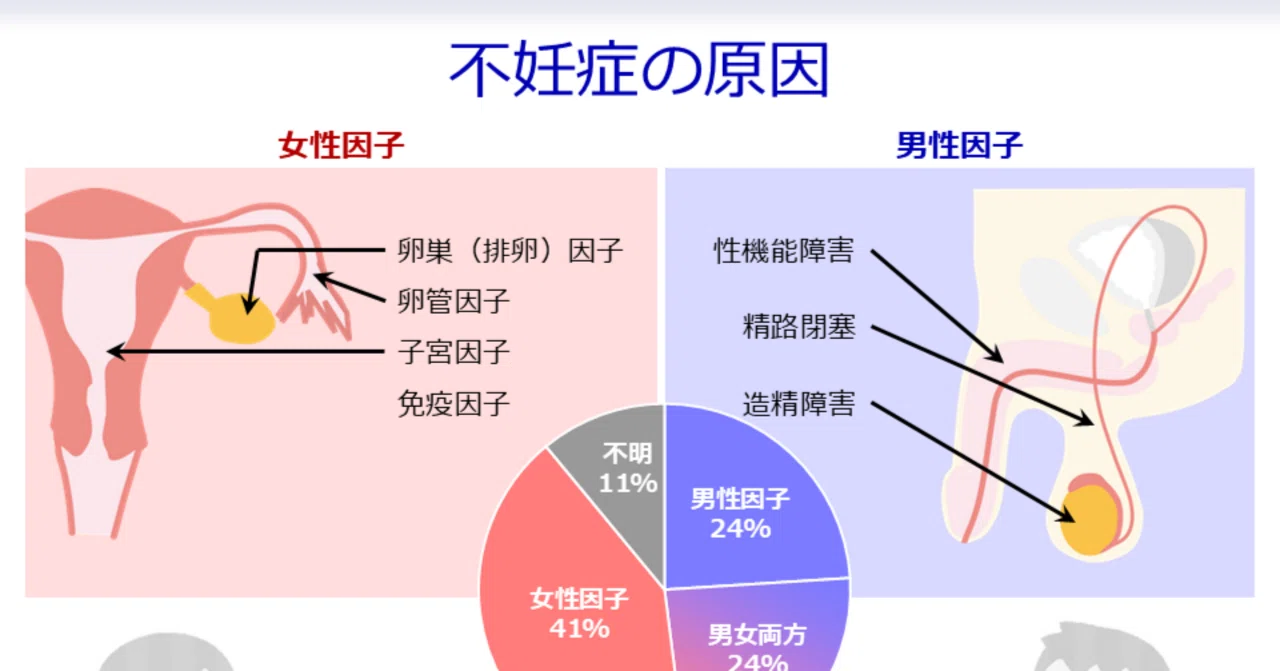 不妊症の原因

女性因子

卵巣（排卵）因子
卵管因子
子宮因子
免疫因子

男性因子

性機能障害
精路閉塞
造精障害

不明
11%

男性因子
24%

女性因子
41%

男女両方
24%